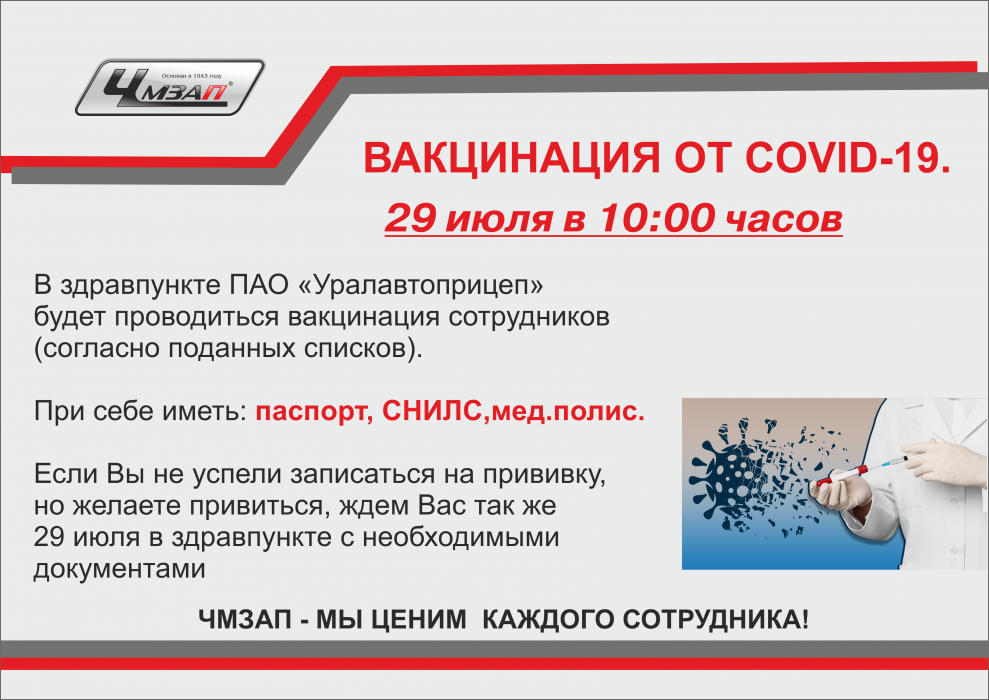 ЧМЗАП Основан в 1943 году

ВАКЦИНАЦИЯ ОТ COVID-19.

29 июля в 10:00 часов

В здравпункте ПАО «Уралавтоприцеп» будет проводиться вакцинация сотрудников (согласно поданных списков).

При себе иметь: паспорт, СНИЛС,мед.полис.

Если Вы не успели записаться на прививку, но желаете привиться, ждем Вас так же 29 июля в здравпункте с необходимыми документами

ЧМЗАП - МЫ ЦЕНИМ КАЖДОГО СОТРУДНИКА!